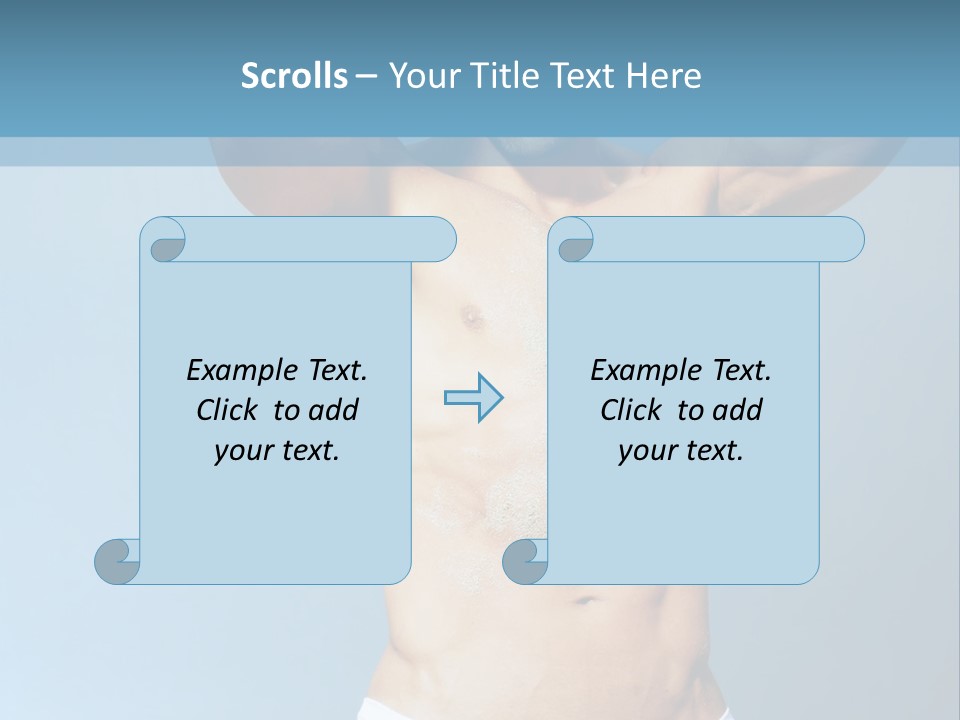 Scrolls – Your Title Text Here

Example Text. Click to add your text.

Example Text. Click to add your text.